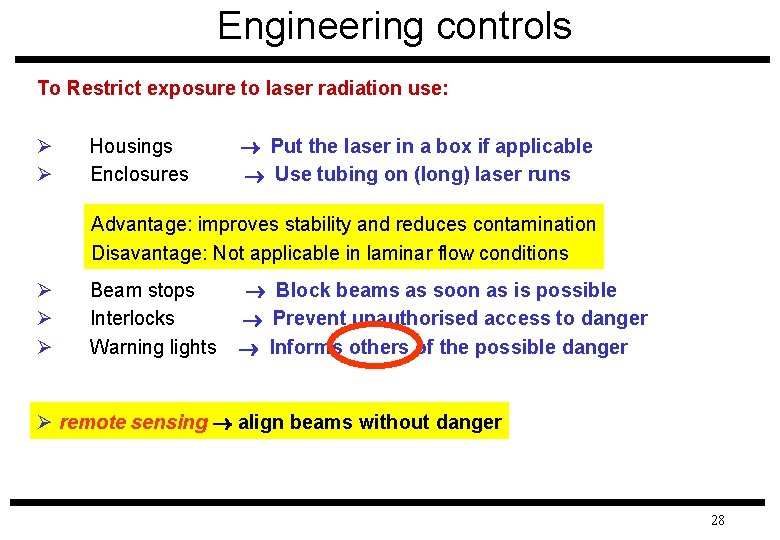 Engineering controls

To Restrict exposure to laser radiation use:

➢ Housings → Put the laser in a box if applicable
➢ Enclosures → Use tubing on (long) laser runs

Advantage: improves stability and reduces contamination
Disavantage: Not applicable in laminar flow conditions

➢ Beam stops → Block beams as soon as is possible
➢ Interlocks → Prevent unauthorised access to danger
➢ Warning lights → Informs others of the possible danger

➢ remote sensing → align beams without danger

28